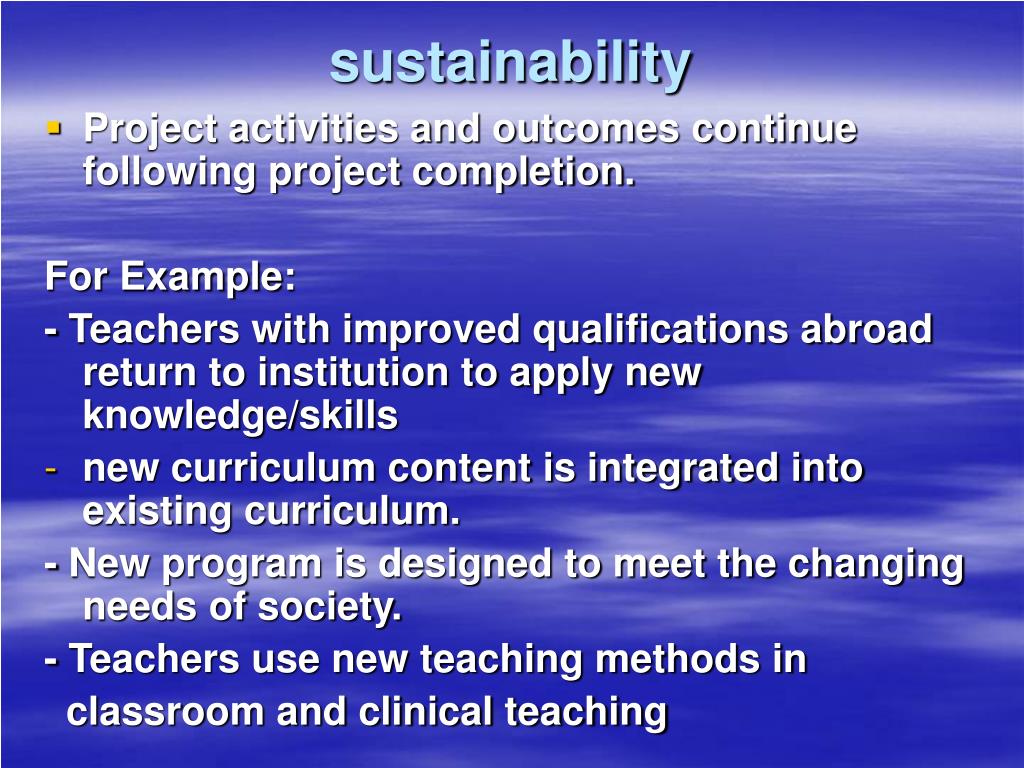 sustainability

▪ Project activities and outcomes continue following project completion.

For Example:

- Teachers with improved qualifications abroad return to institution to apply new knowledge/skills

- new curriculum content is integrated into existing curriculum.

- New program is designed to meet the changing needs of society.

- Teachers use new teaching methods in classroom and clinical teaching